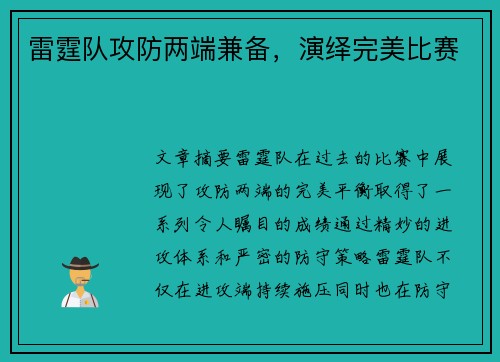 雷霆队攻防两端兼备，演绎完美比赛

文章摘要雷霆队在过去的比赛中展现了攻防两端的完美平衡取得了一系列令人瞩目的成绩通过精妙的进攻体系和严密的防守策略雷霆队不仅在进攻端持续施压同时也在防守